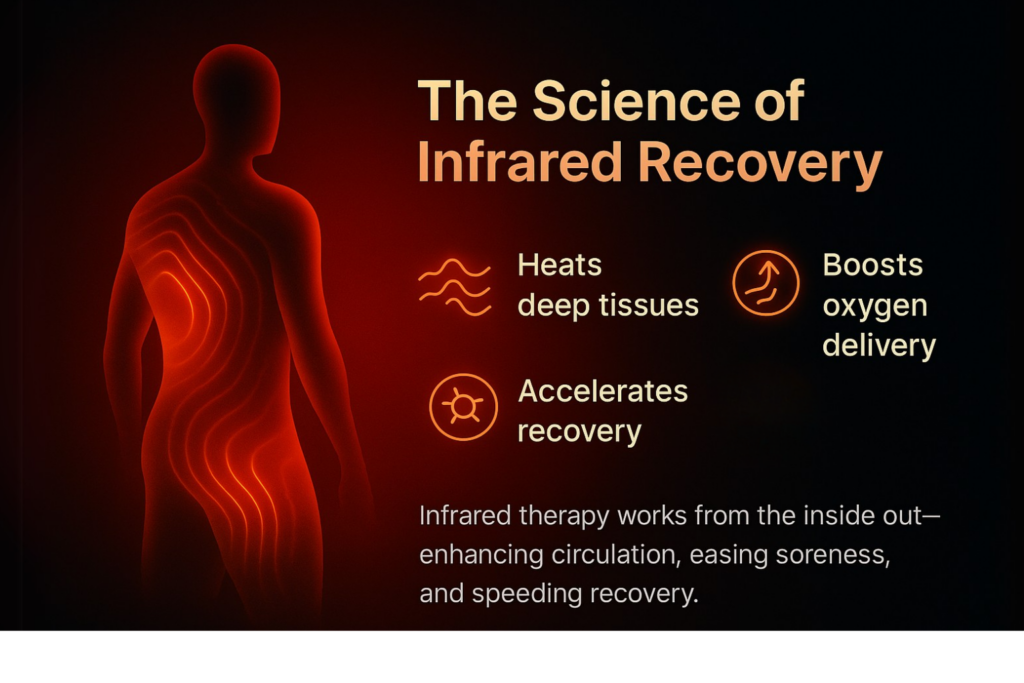 The Science of Infrared Recovery

Heats deep tissues

Boosts oxygen delivery

Accelerates recovery

Infrared therapy works from the inside out—enhancing circulation, easing soreness, and speeding recovery.